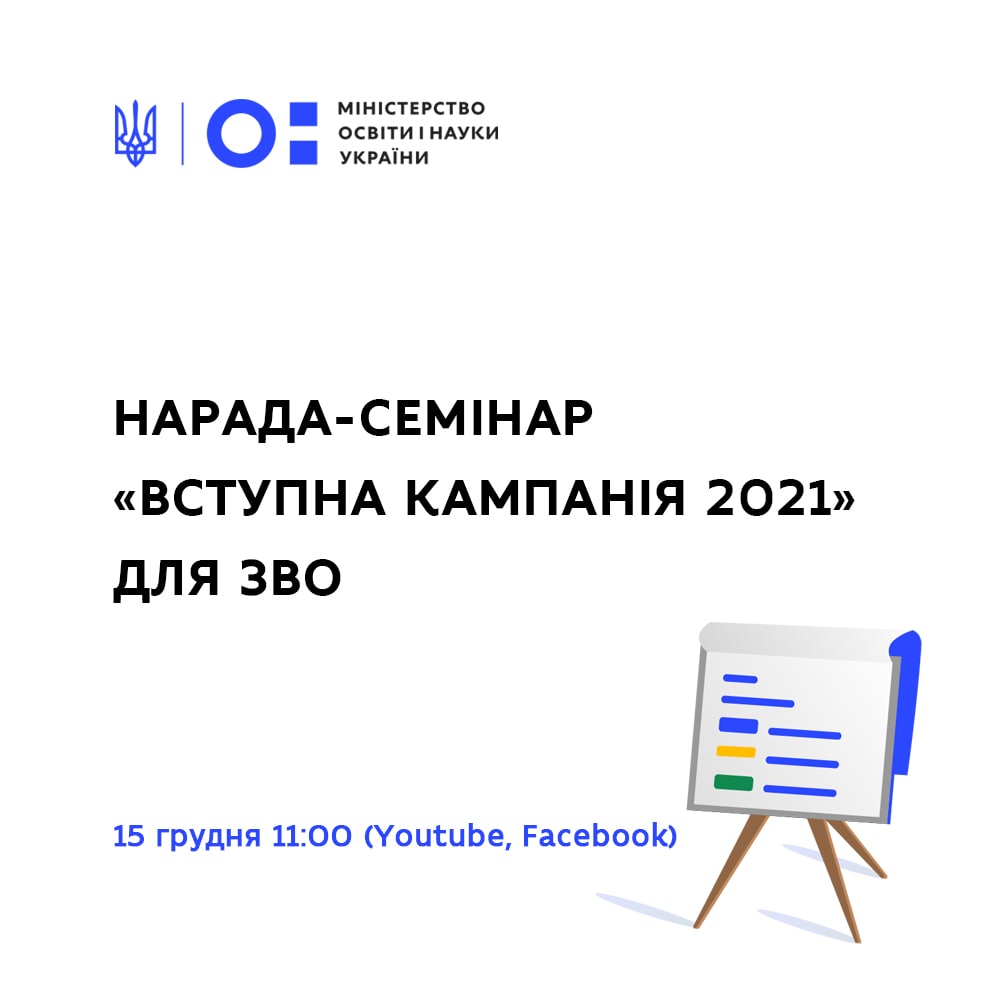 МІНІСТЕРСТВО
ОСВІТИ І НАУКИ
УКРАЇНИ

НАРАДА-СЕМІНАР
«ВСТУПНА КАМПАНІЯ 2021»
ДЛЯ ЗВО

15 грудня 11:00 (Youtube, Facebook)